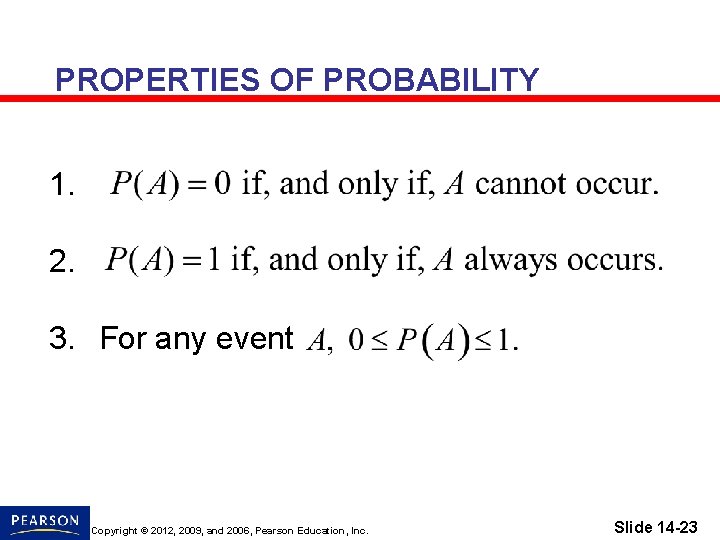 PROPERTIES OF PROBABILITY

1. $P(A) = 0$ if, and only if, $A$ cannot occur.

2. $P(A) = 1$ if, and only if, $A$ always occurs.

3. For any event $A$, $0 \leq P(A) \leq 1$.

PEARSON

Copyright © 2012, 2009, and 2006, Pearson Education, Inc.

Slide 14-23